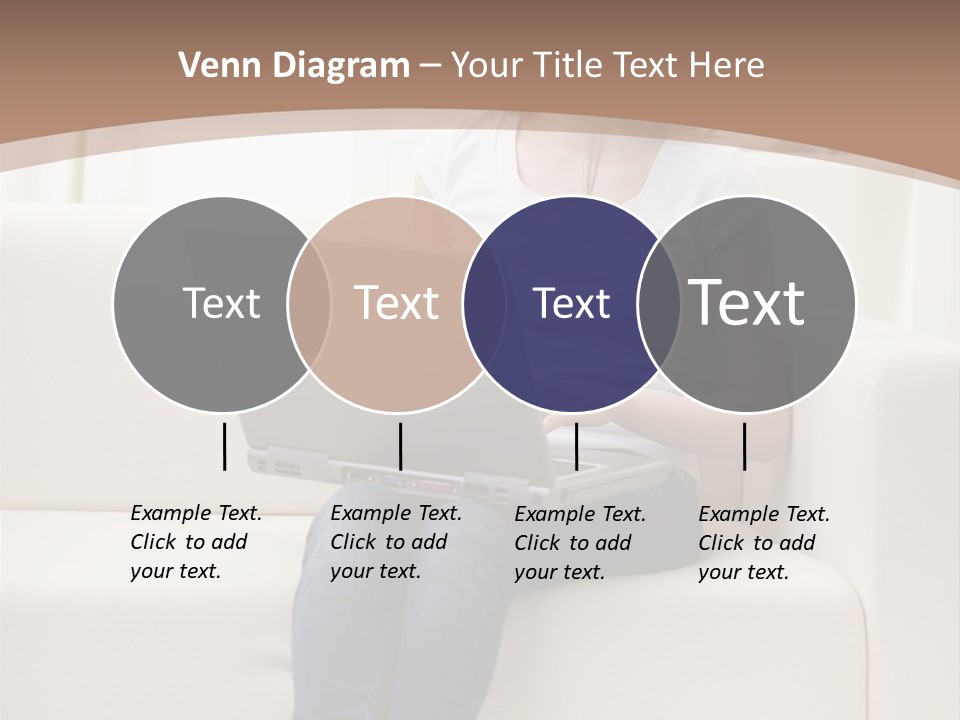 Venn Diagram – Your Title Text Here

Text

Text

Text

Text

Example Text. Click to add your text.

Example Text. Click to add your text.

Example Text. Click to add your text.

Example Text. Click to add your text.